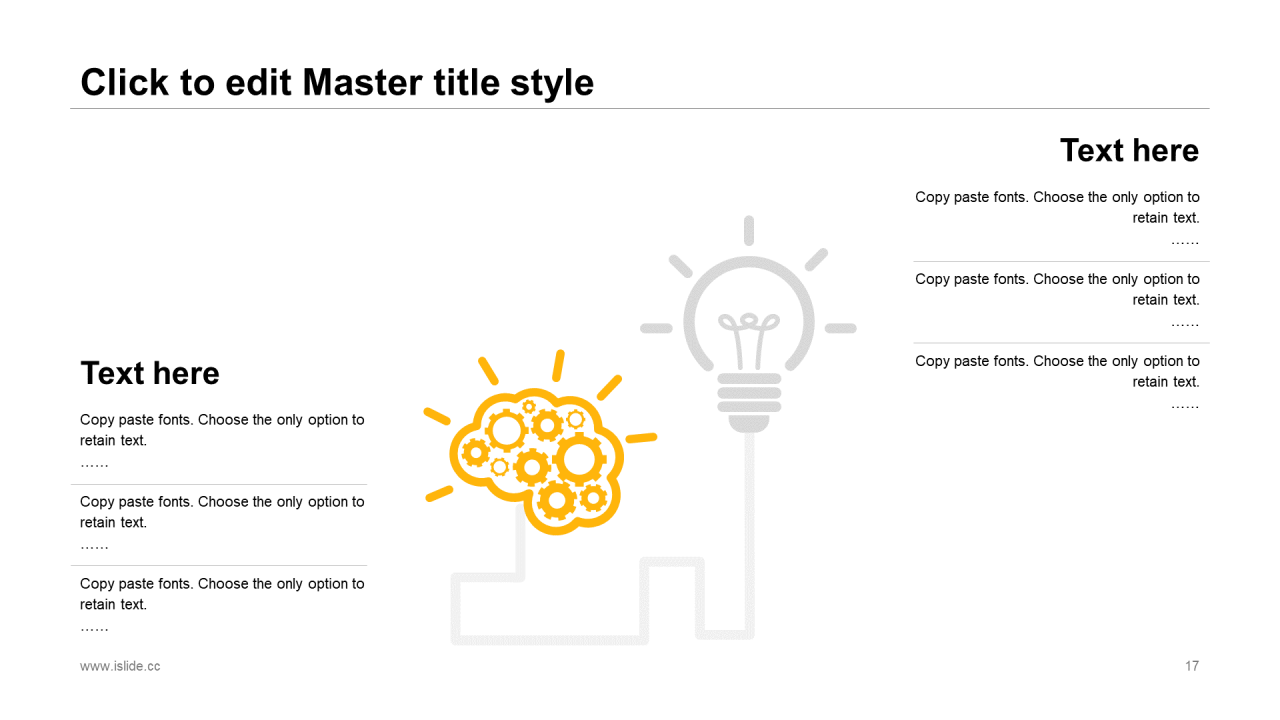 Click to edit Master title style

Text here

Copy paste fonts. Choose the only option to retain text.
……

Copy paste fonts. Choose the only option to retain text.
……

Copy paste fonts. Choose the only option to retain text.
……

Text here

Copy paste fonts. Choose the only option to retain text.
……

Copy paste fonts. Choose the only option to retain text.
……

Copy paste fonts. Choose the only option to retain text.
……

www.islide.cc

17